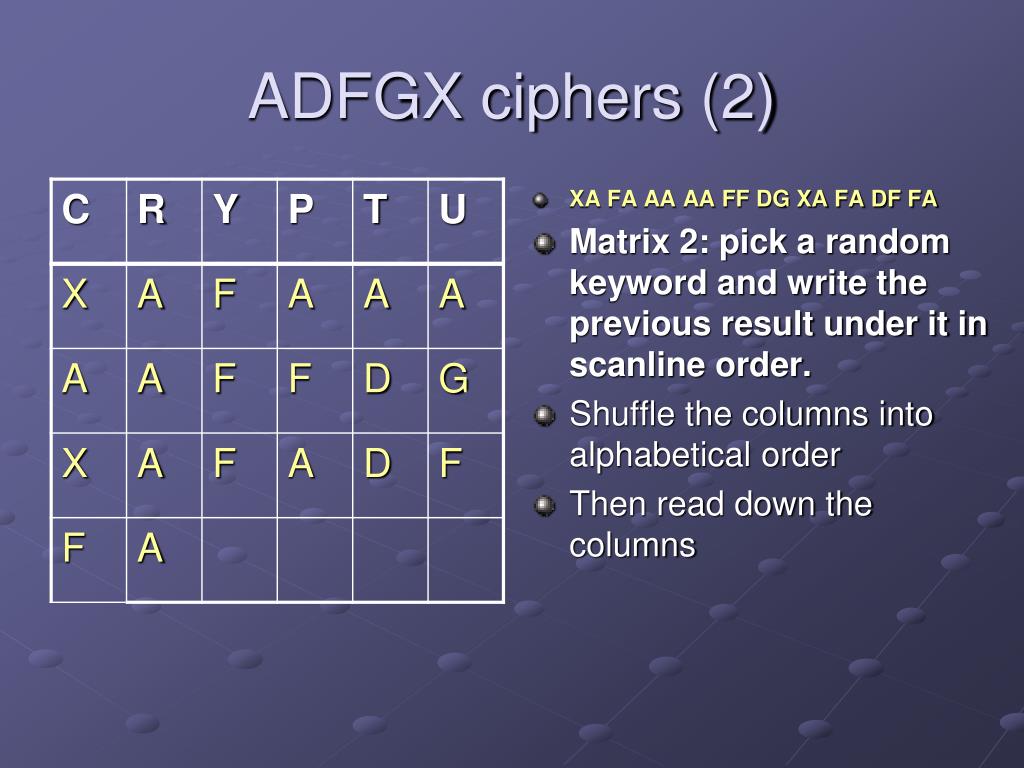 ADFGX ciphers (2)

| C | R | Y | P | T | U |
|---|---|---|---|---|---|
| X | A | F | A | A | A |
| A | A | F | F | D | G |
| X | A | F | A | D | F |
| F | A | | | | |

XA FA AA AA FF DG XA FA DF FA

Matrix 2: pick a random keyword and write the previous result under it in scanline order.

Shuffle the columns into alphabetical order

Then read down the columns